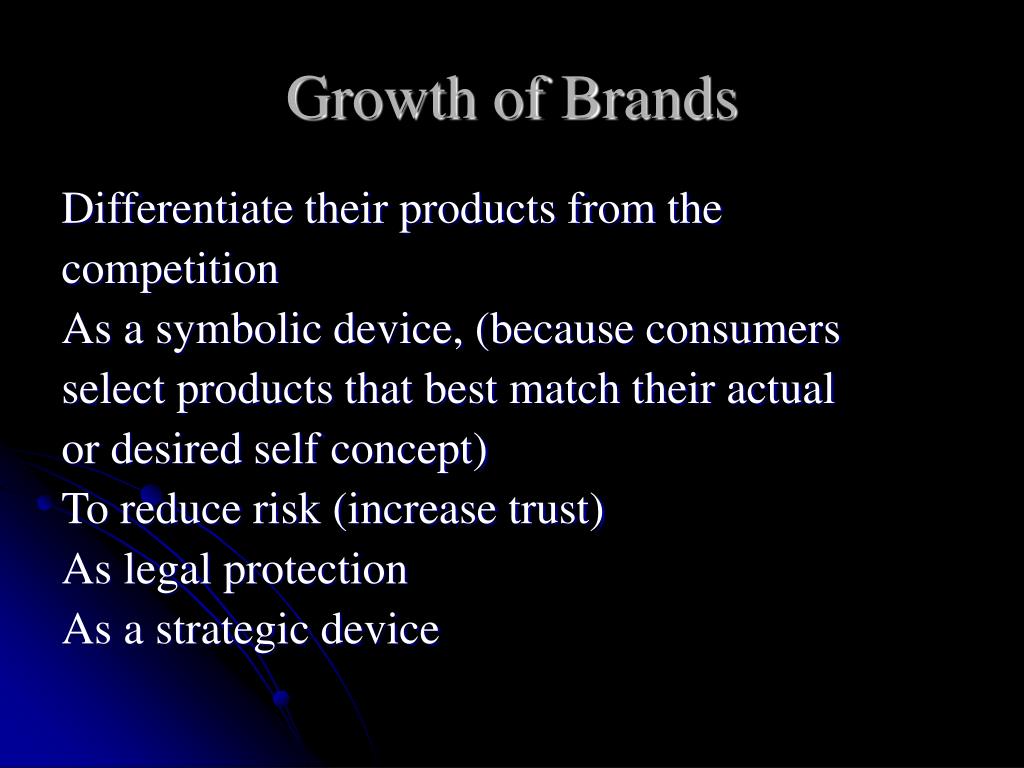 Growth of Brands

Differentiate their products from the competition

As a symbolic device, (because consumers select products that best match their actual or desired self concept)

To reduce risk (increase trust)

As legal protection

As a strategic device